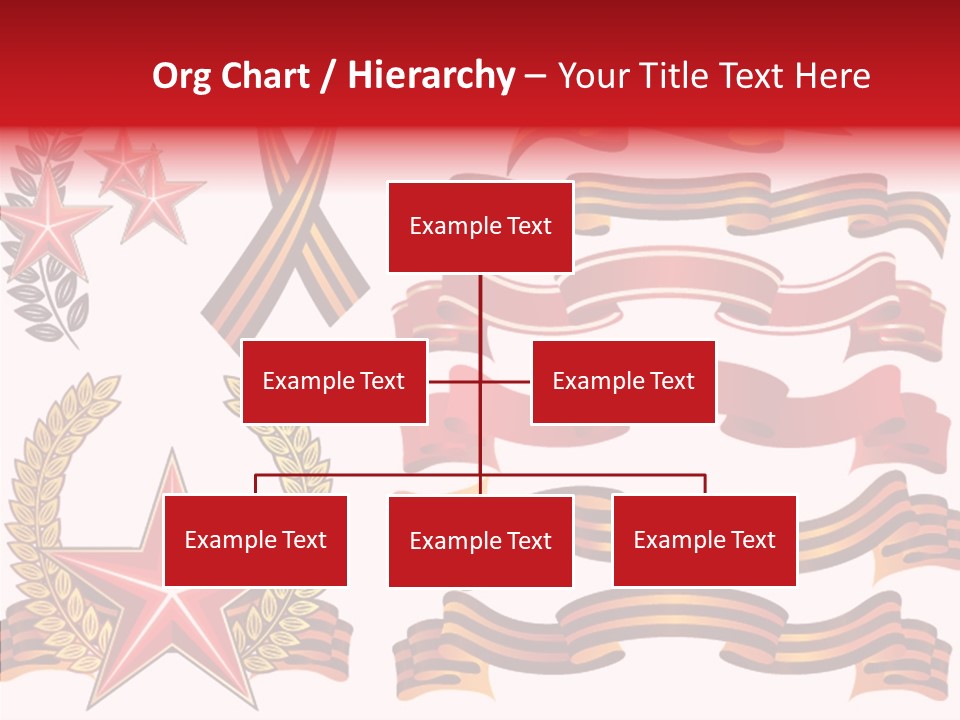 Org Chart / Hierarchy – Your Title Text Here

Example Text

Example Text

Example Text

Example Text

Example Text

Example Text